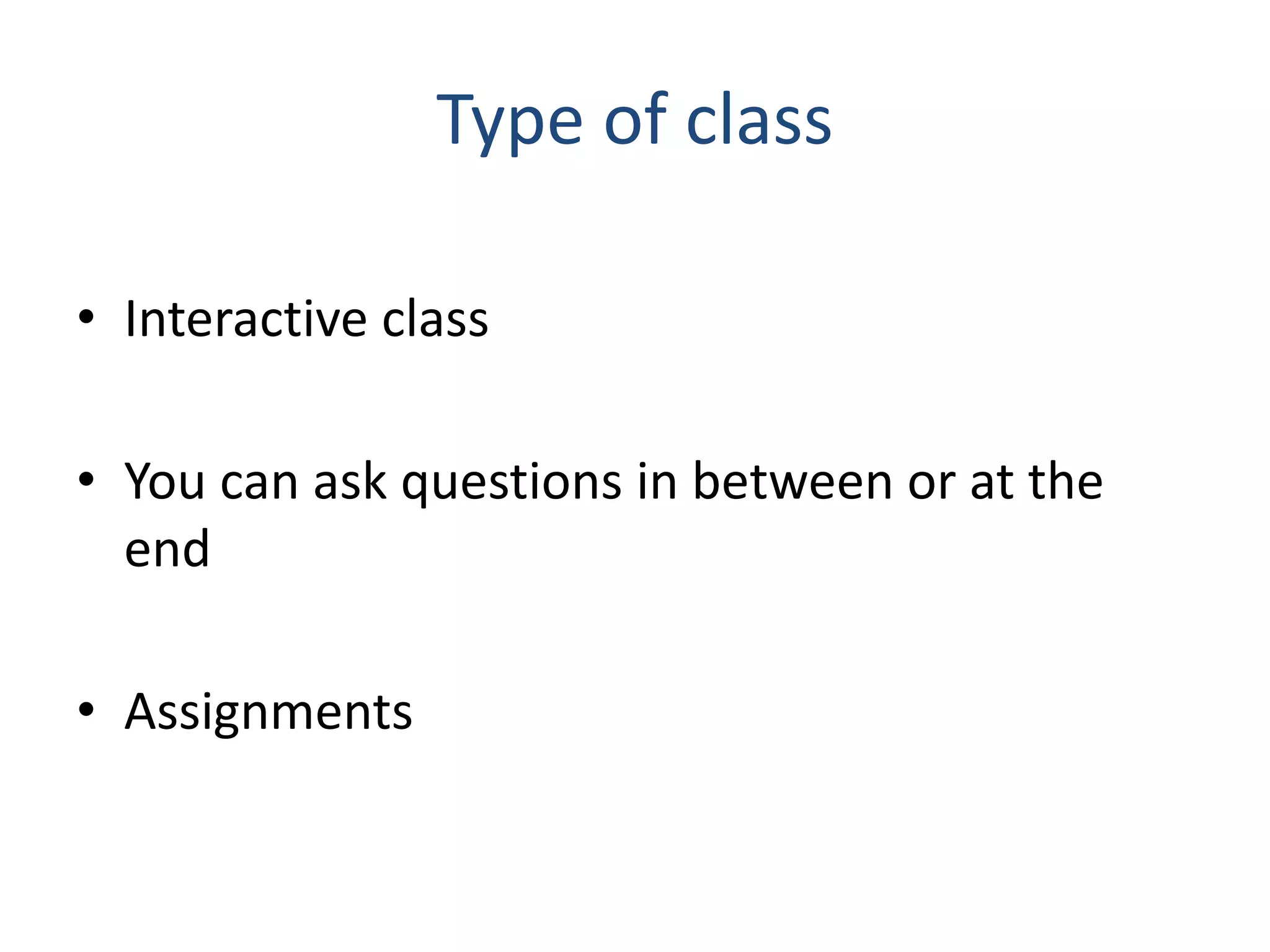 Type of class

• Interactive class

• You can ask questions in between or at the end

• Assignments